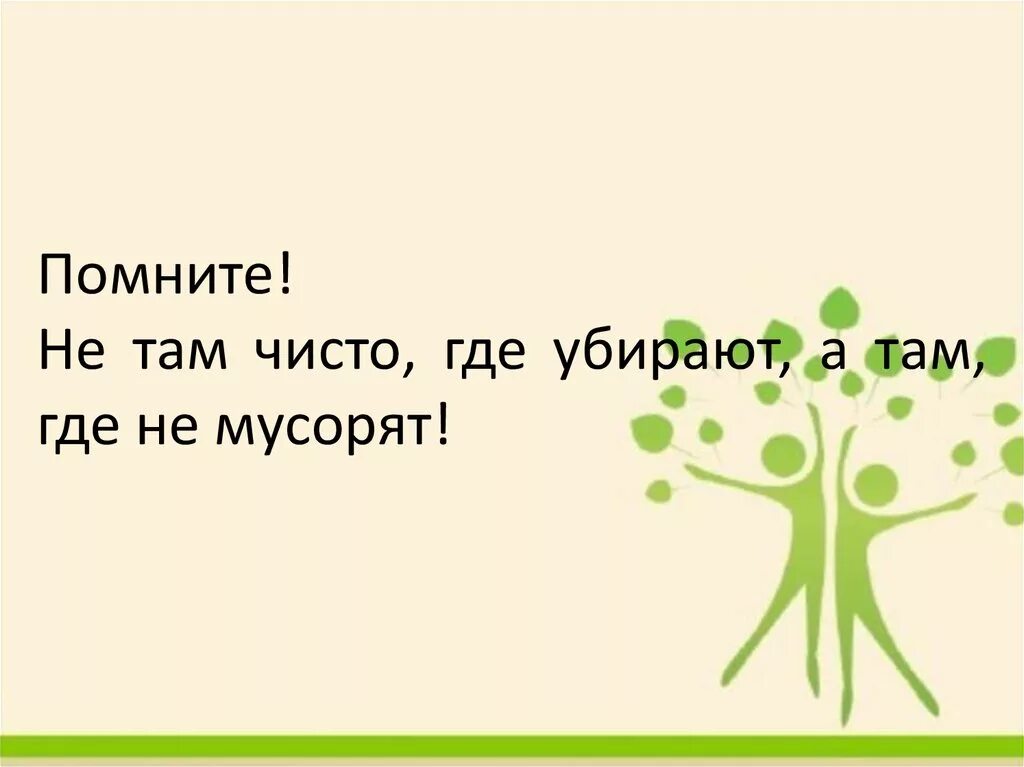 Помните!
Не там чисто, где убирают, а там, где не мусорят!